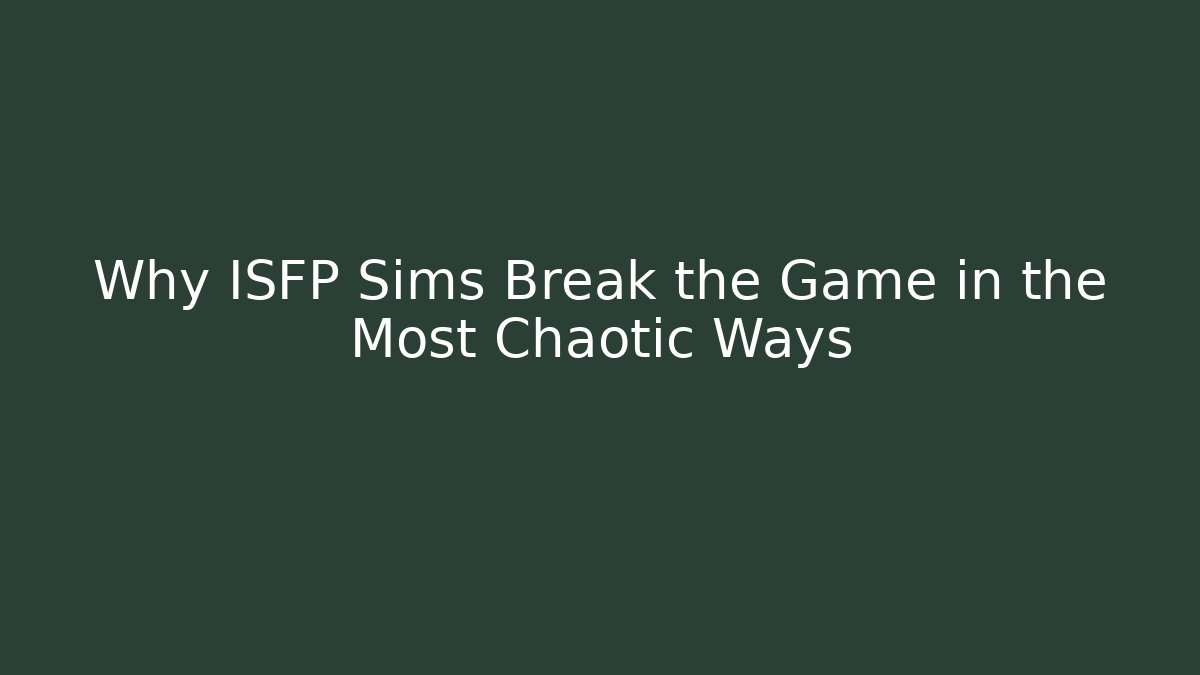 Why ISFP Sims Break the Game in the Most Chaotic Ways